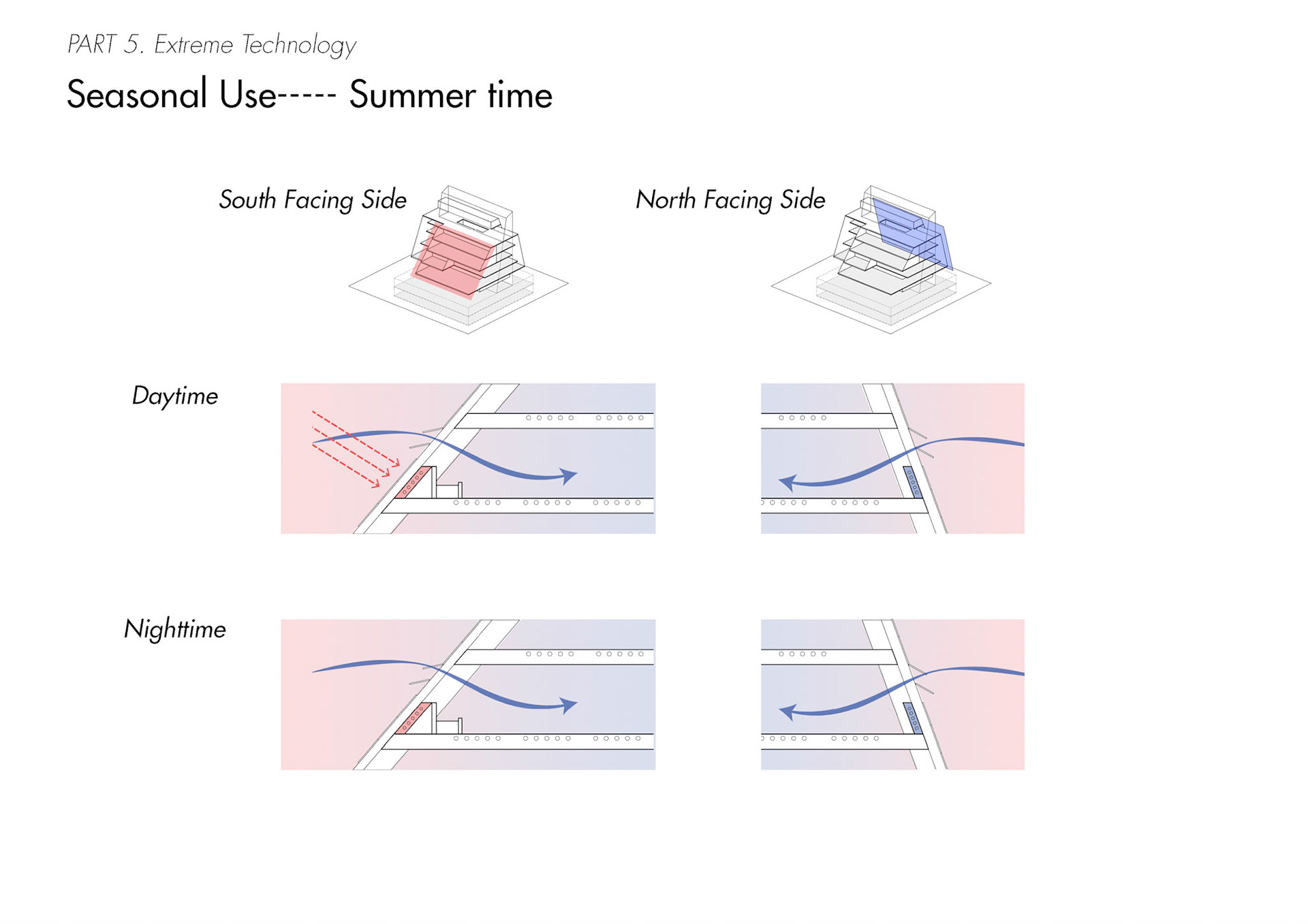 PART 5. Extreme Technology

Seasonal Use----- Summer time

South Facing Side

North Facing Side

Daytime

Nighttime